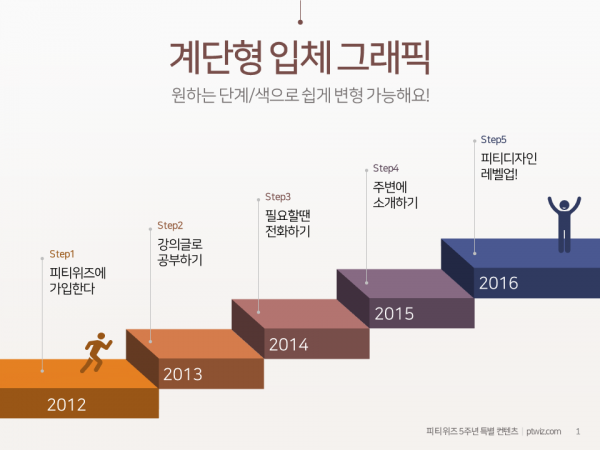 계단형 입체 그래픽

원하는 단계/색으로 쉽게 변형 가능해요!

Step1
피티위즈에
가입한다

Step2
강의글로
공부하기

Step3
필요할땐
전화하기

Step4
주변에
소개하기

Step5
피티디자인
레벨업!

2012

2013

2014

2015

2016

피티위즈 5주년 특별 컨텐츠 | ptwiz.com 1